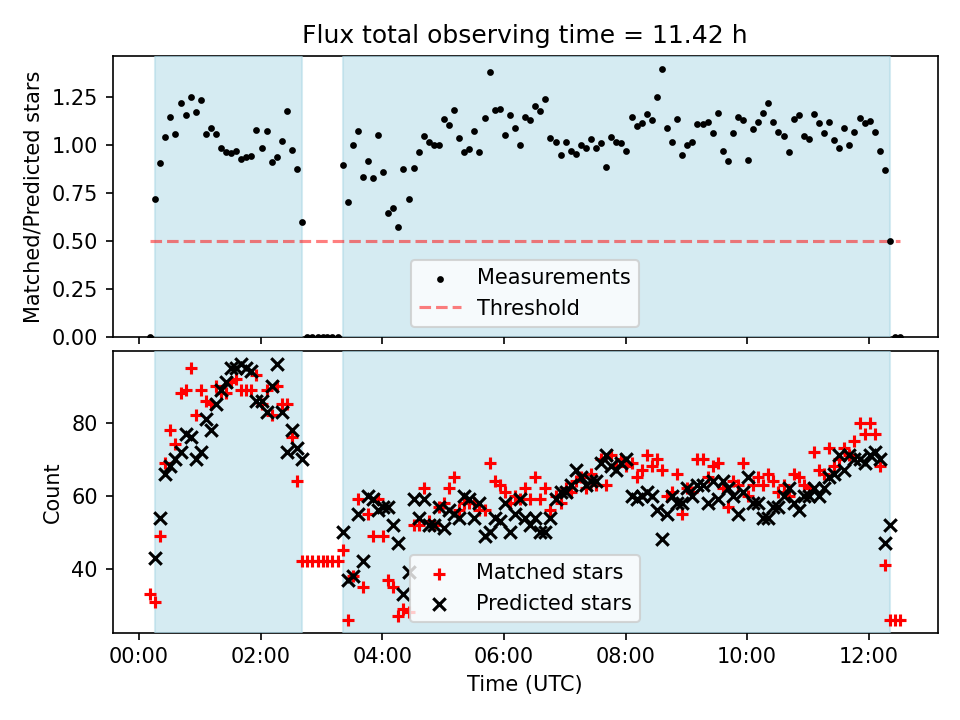 Flux total observing time = 11.42 h

Matched/Predicted stars

1.25
1.00
0.75
0.50
0.25
0.00

Measurements
Threshold

Count

80
60
40

Matched stars
Predicted stars

00:00
02:00
04:00
06:00
08:00
10:00
12:00

Time (UTC)